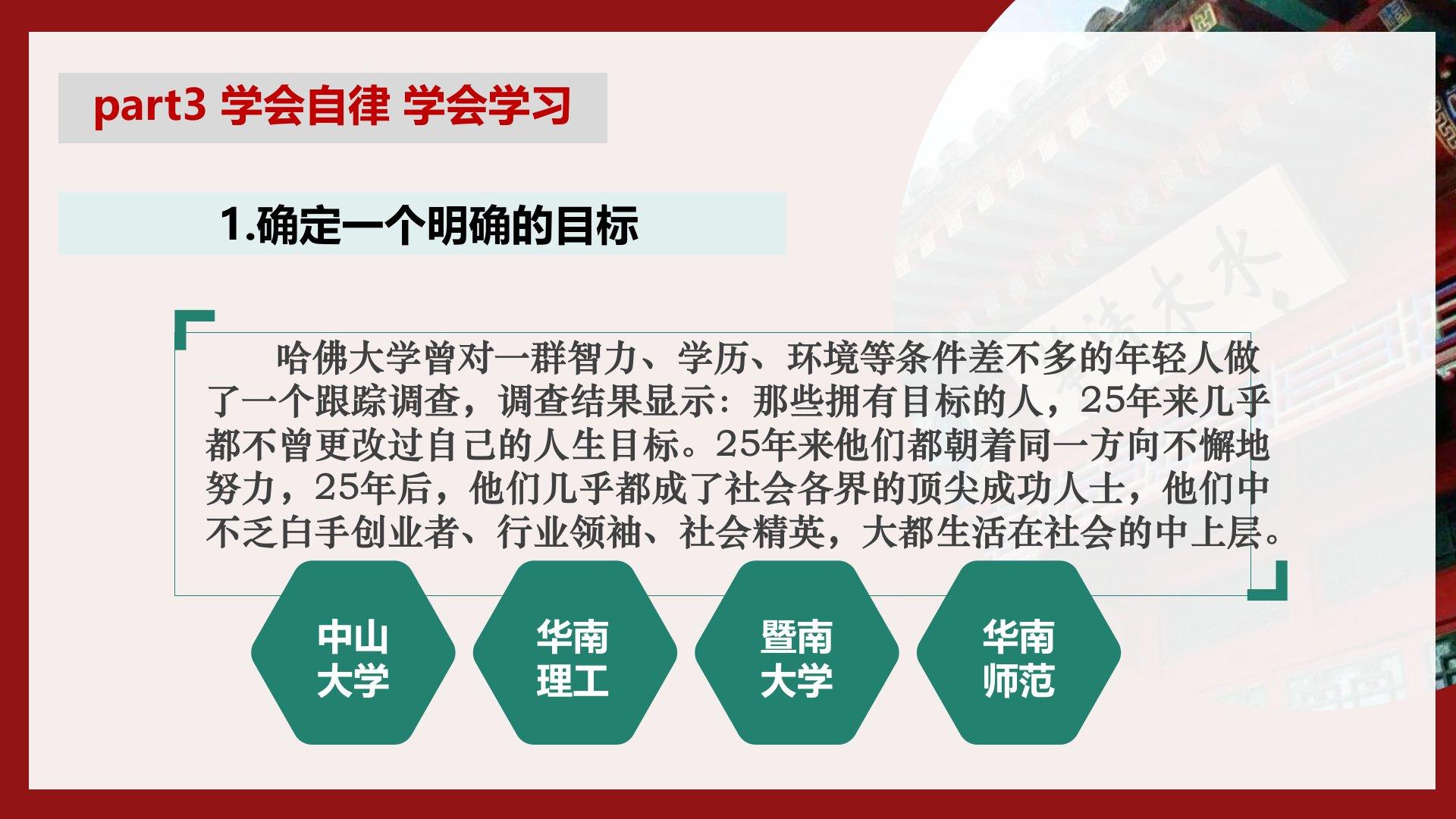 part3 学会自律 学会学习

1.确定一个明确的目标

哈佛大学曾对一群智力、学历、环境等条件差不多的年轻人做了一个跟踪调查，调查结果显示：那些拥有目标的人，25年来几乎都不曾更改过自己的人生目标。25年来他们都朝着同一方向不懈地努力，25年后，他们几乎都成了社会各界的顶尖成功人士，他们中不乏白手创业者、行业领袖、社会精英，大都生活在社会的中上层。

中山大学

华南理工

暨南大学

华南师范